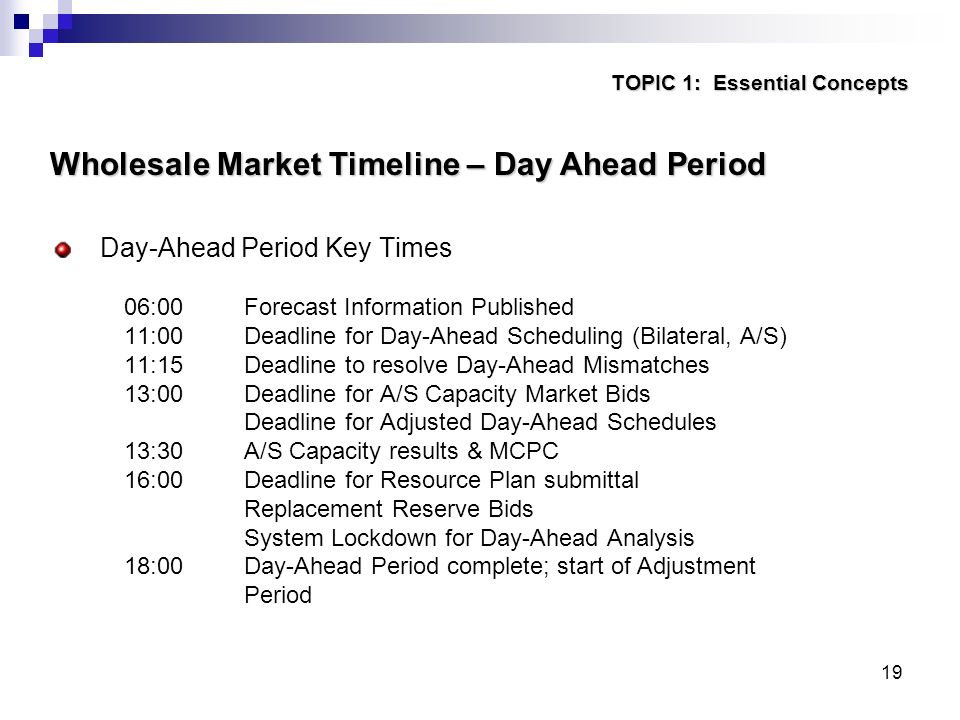 TOPIC 1: Essential Concepts

Wholesale Market Timeline – Day Ahead Period

Day-Ahead Period Key Times

06:00 Forecast Information Published
11:00 Deadline for Day-Ahead Scheduling (Bilateral, A/S)
11:15 Deadline to resolve Day-Ahead Mismatches
13:00 Deadline for A/S Capacity Market Bids
Deadline for Adjusted Day-Ahead Schedules
13:30 A/S Capacity results & MCPC
16:00 Deadline for Resource Plan submittal
Replacement Reserve Bids
System Lockdown for Day-Ahead Analysis
18:00 Day-Ahead Period complete; start of Adjustment Period

19